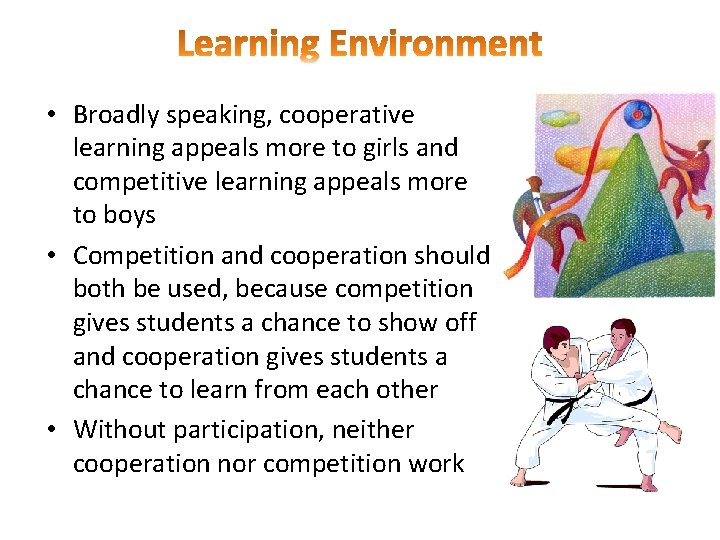 Learning Environment

• Broadly speaking, cooperative learning appeals more to girls and competitive learning appeals more to boys

• Competition and cooperation should both be used, because competition gives students a chance to show off and cooperation gives students a chance to learn from each other

• Without participation, neither cooperation nor competition work